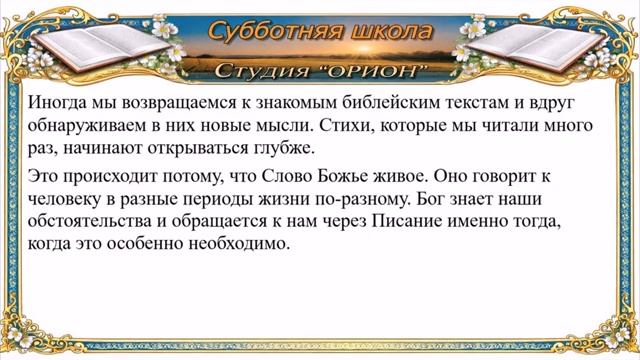 Субботняя школа
Студия "ОРИОН"

Иногда мы возвращаемся к знакомым библейским текстам и вдруг обнаруживаем в них новые мысли. Стихи, которые мы читали много раз, начинают открываться глубже.

Это происходит потому, что Слово Божье живое. Оно говорит к человеку в разные периоды жизни по-разному. Бог знает наши обстоятельства и обращается к нам через Писание именно тогда, когда это особенно необходимо.